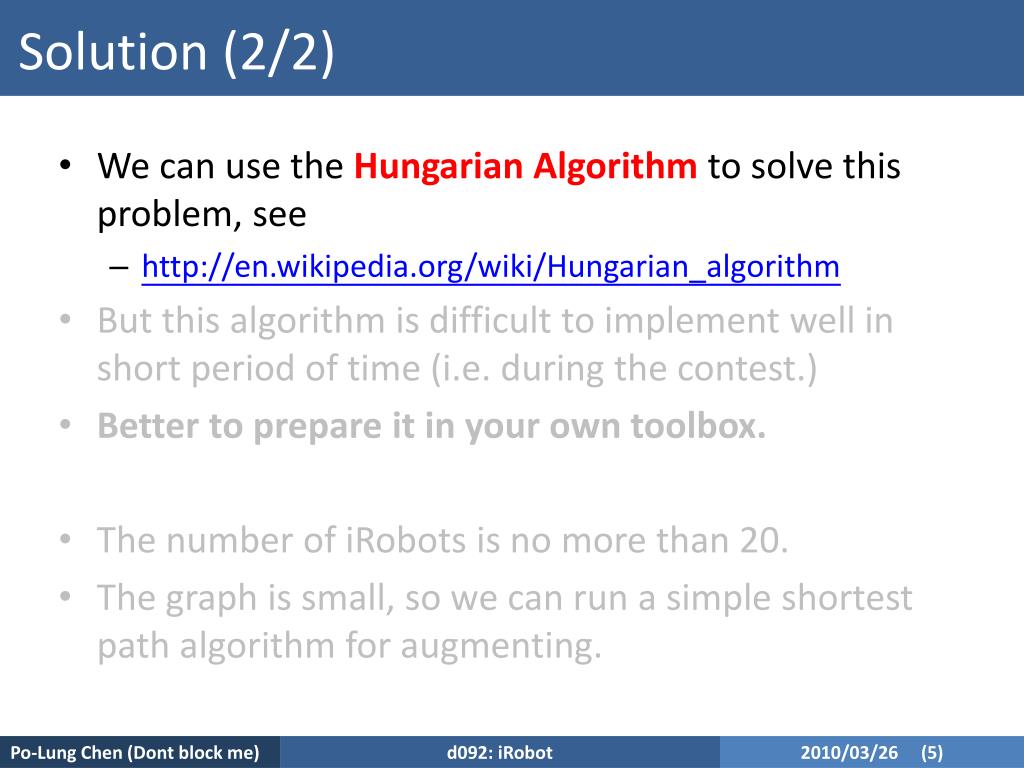 Solution (2/2)

• We can use the Hungarian Algorithm to solve this problem, see
– http://en.wikipedia.org/wiki/Hungarian_algorithm
• But this algorithm is difficult to implement well in short period of time (i.e. during the contest.)
• Better to prepare it in your own toolbox.

• The number of iRobots is no more than 20.
• The graph is small, so we can run a simple shortest path algorithm for augmenting.

Po-Lung Chen (Dont block me) d092: iRobot 2010/03/26 (5)